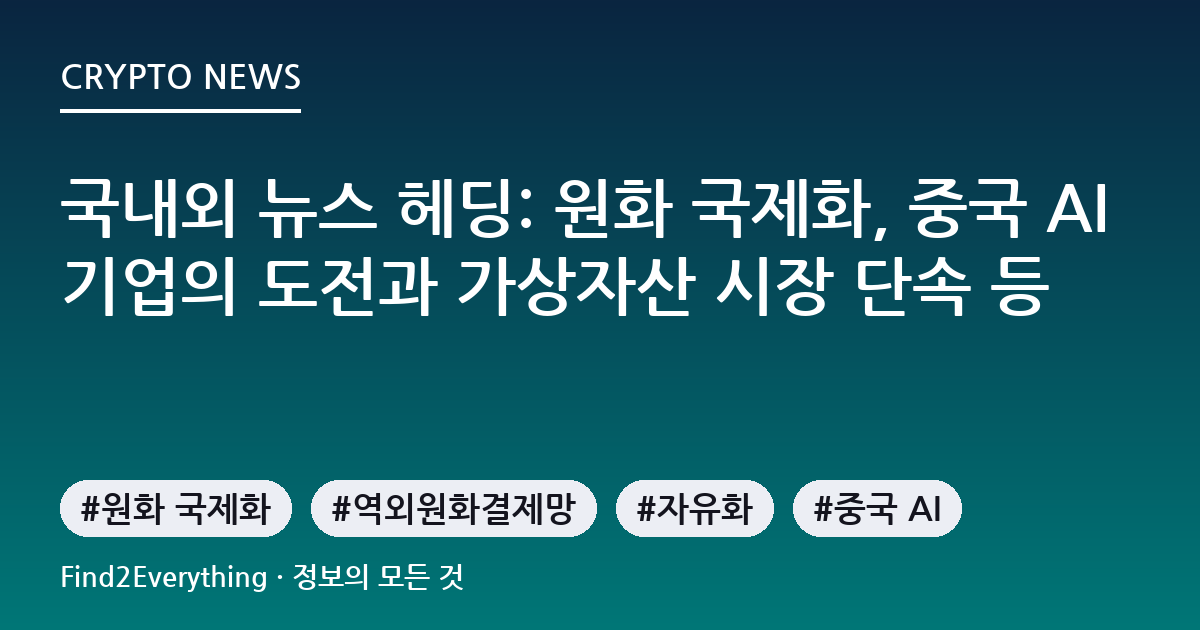 CRYPTO NEWS

국내외 뉴스 헤딩: 원화 국제화, 중국 AI 기업의 도전과 가상자산 시장 단속 등

#원화 국제화 #역외원화결제망 #자유화 #중국 AI

Find2Everything · 정보의 모든 것